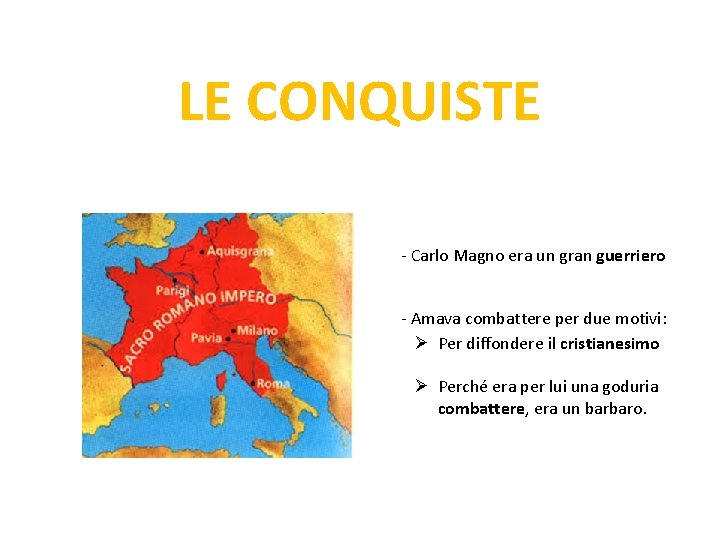 LE CONQUISTE

Aquisgrana
Parigi
SACRO ROMANO IMPERO
Milano
Pavia
Roma

- Carlo Magno era un gran guerriero

- Amava combattere per due motivi:
➢ Per diffondere il cristianesimo

➢ Perché era per lui una goduria combattere, era un barbaro.